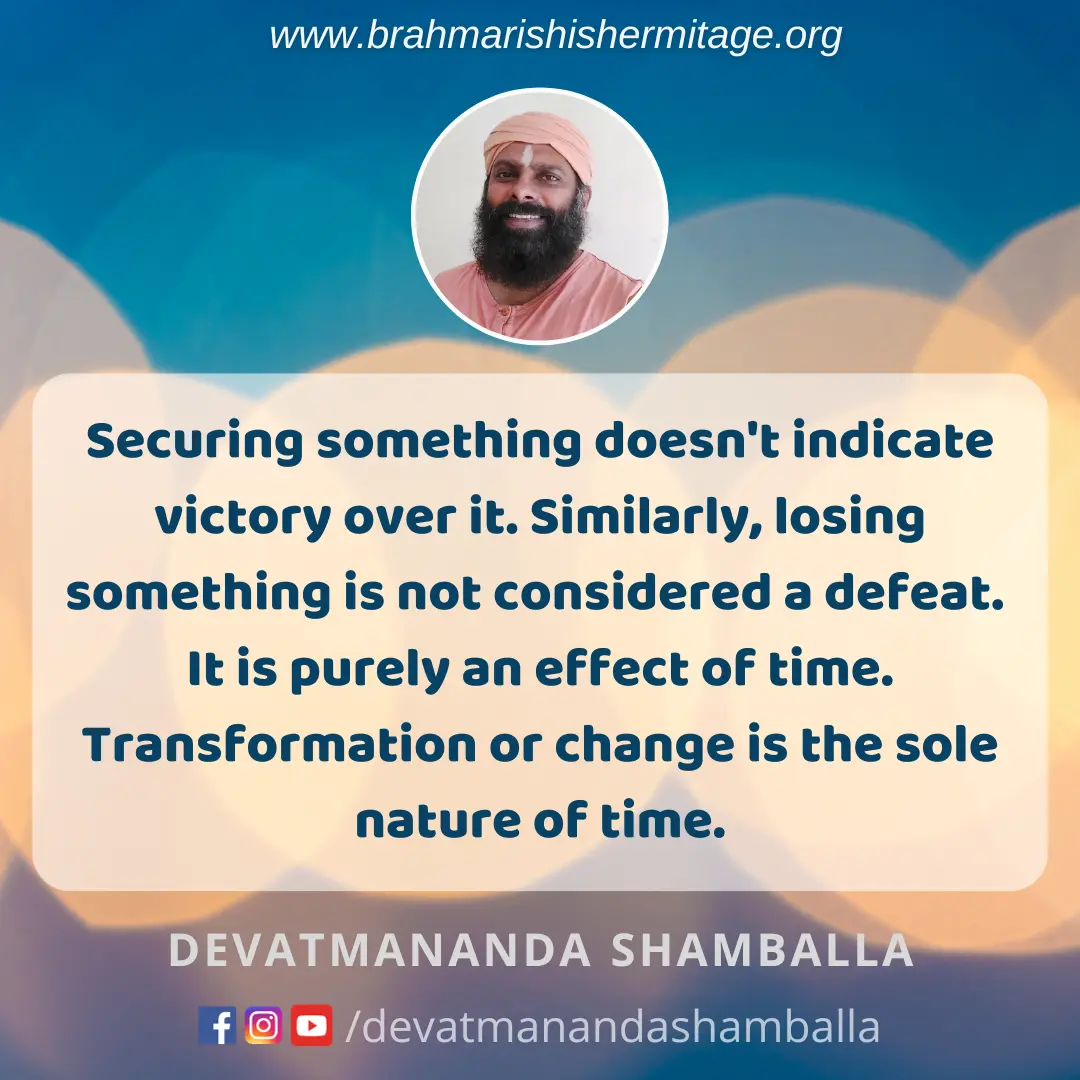 www.brahmarishishermitage.org

Securing something doesn't indicate victory over it. Similarly, losing something is not considered a defeat. It is purely an effect of time. Transformation or change is the sole nature of time.

DEVATMANANDA SHAMBALLA

/devatmanandashamballa